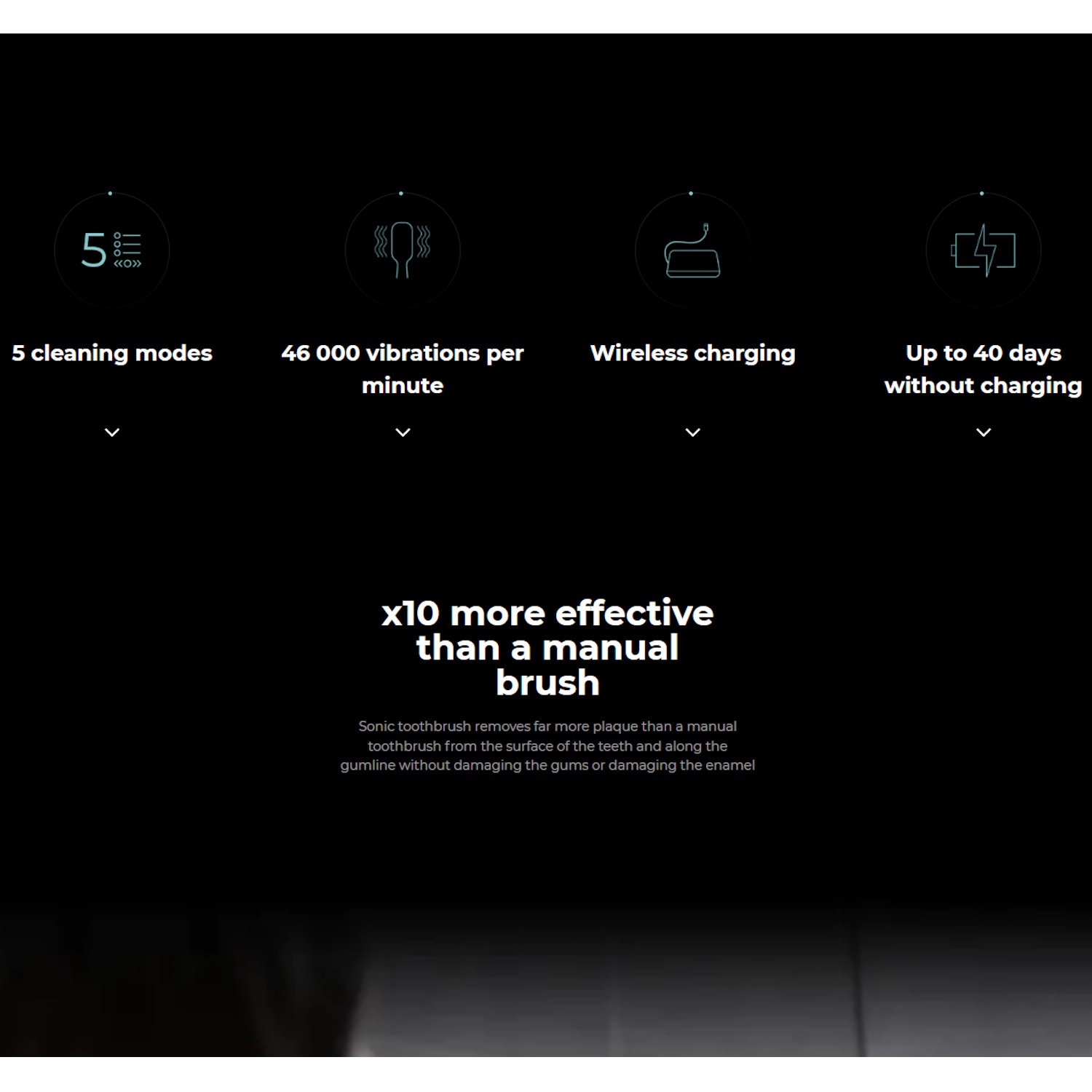 5

5 cleaning modes

46 000 vibrations per minute

Wireless charging

Up to 40 days without charging

x10 more effective than a manual brush

Sonic toothbrush removes far more plaque than a manual toothbrush from the surface of the teeth and along the gumline without damaging the gums or damaging the enamel